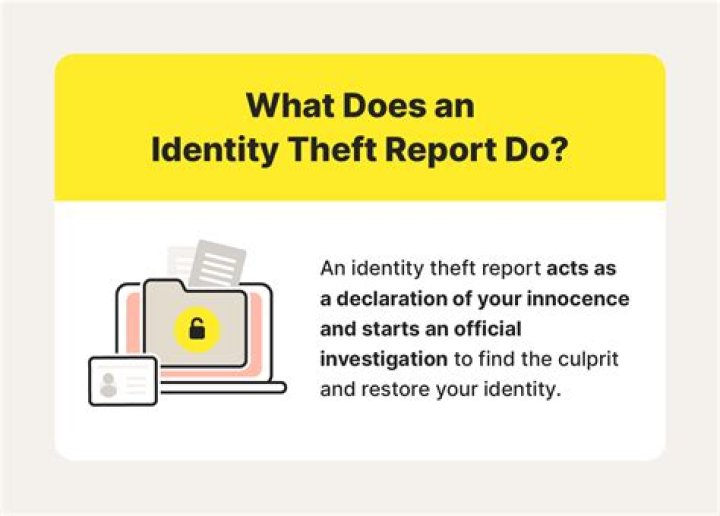 What Does an Identity Theft Report Do?

An identity theft report acts as a declaration of your innocence and starts an official investigation to find the culprit and restore your identity.